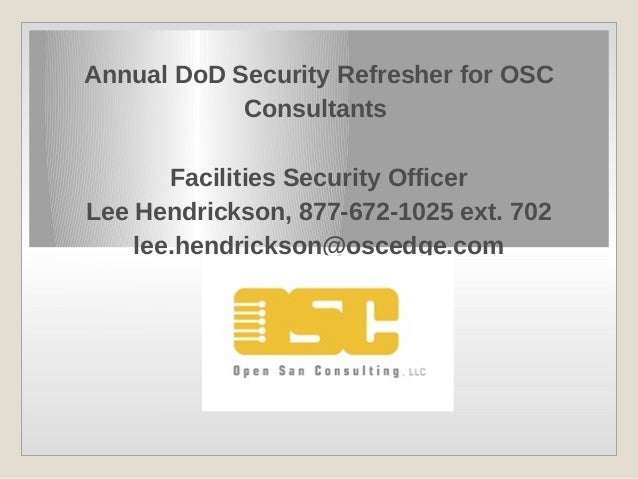 Annual DoD Security Refresher for OSC Consultants

Facilities Security Officer
Lee Hendrickson, 877-672-1025 ext. 702
lee.hendrickson@oscedge.com

OSC

Open San Consulting, LLC